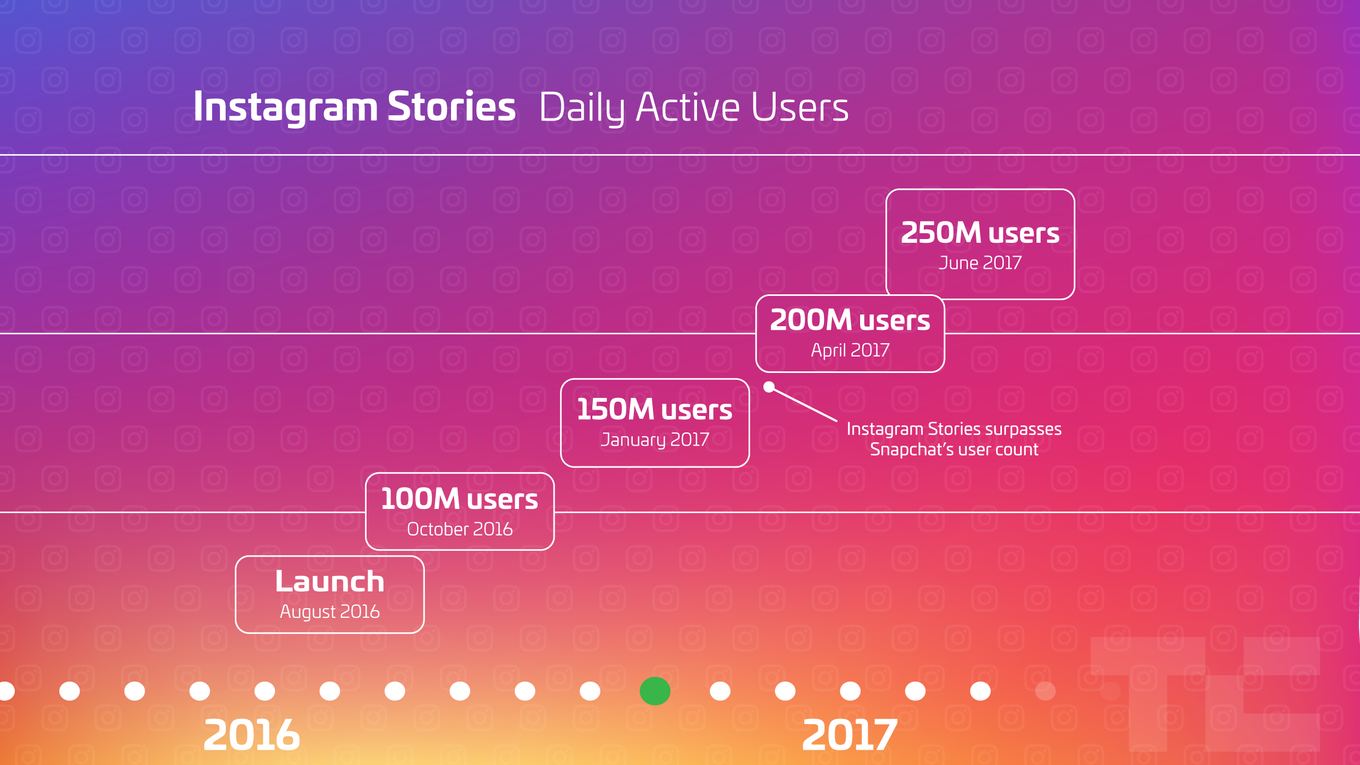 Instagram Stories Daily Active Users

250M users
June 2017

200M users
April 2017

150M users
January 2017

Instagram Stories surpasses Snapchat's user count

100M users
October 2016

Launch
August 2016

2016

2017

TC